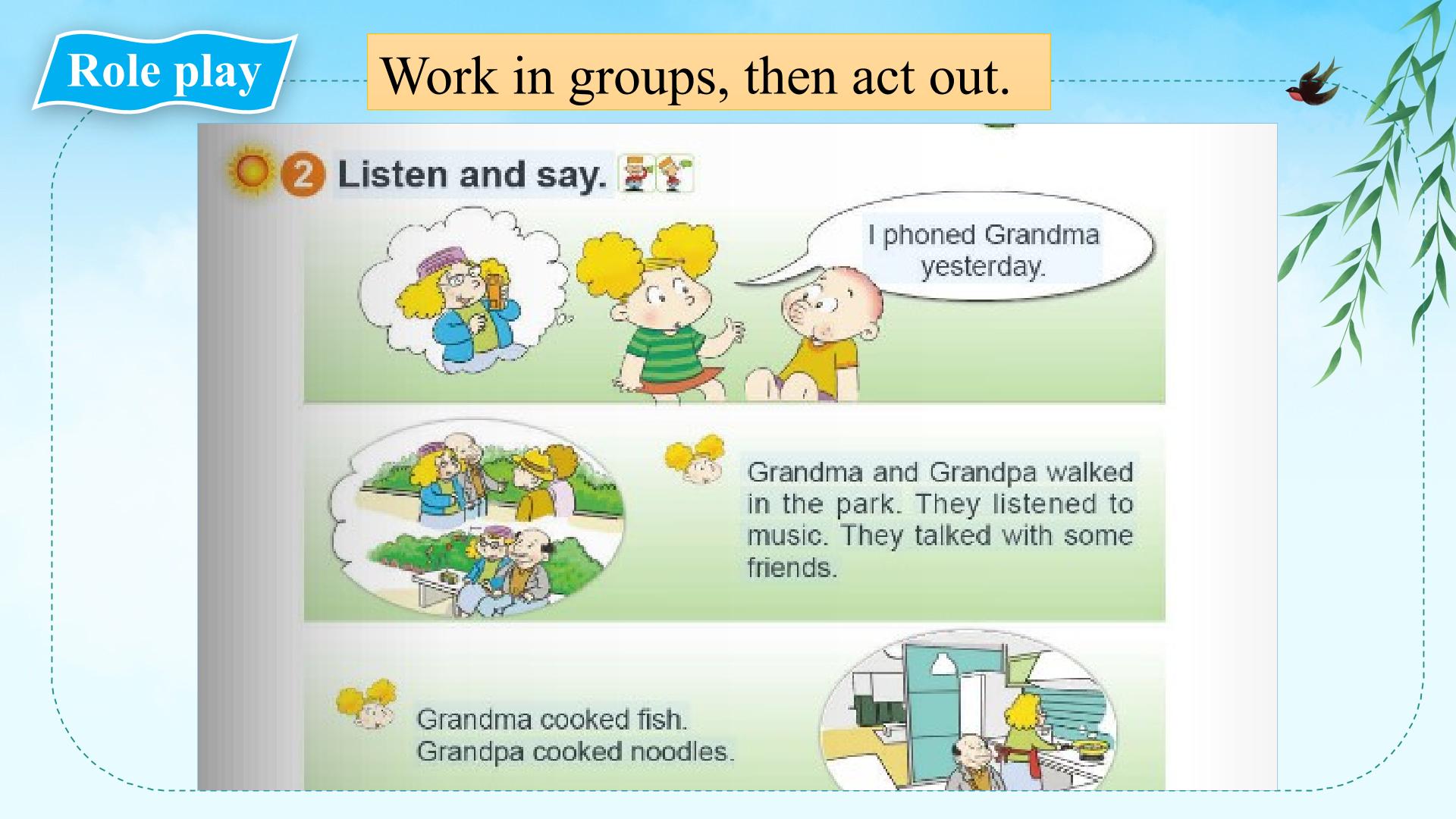 Role play

Work in groups, then act out.

2 Listen and say.

I phoned Grandma yesterday.

Grandma and Grandpa walked in the park. They listened to music. They talked with some friends.

Grandma cooked fish. Grandpa cooked noodles.